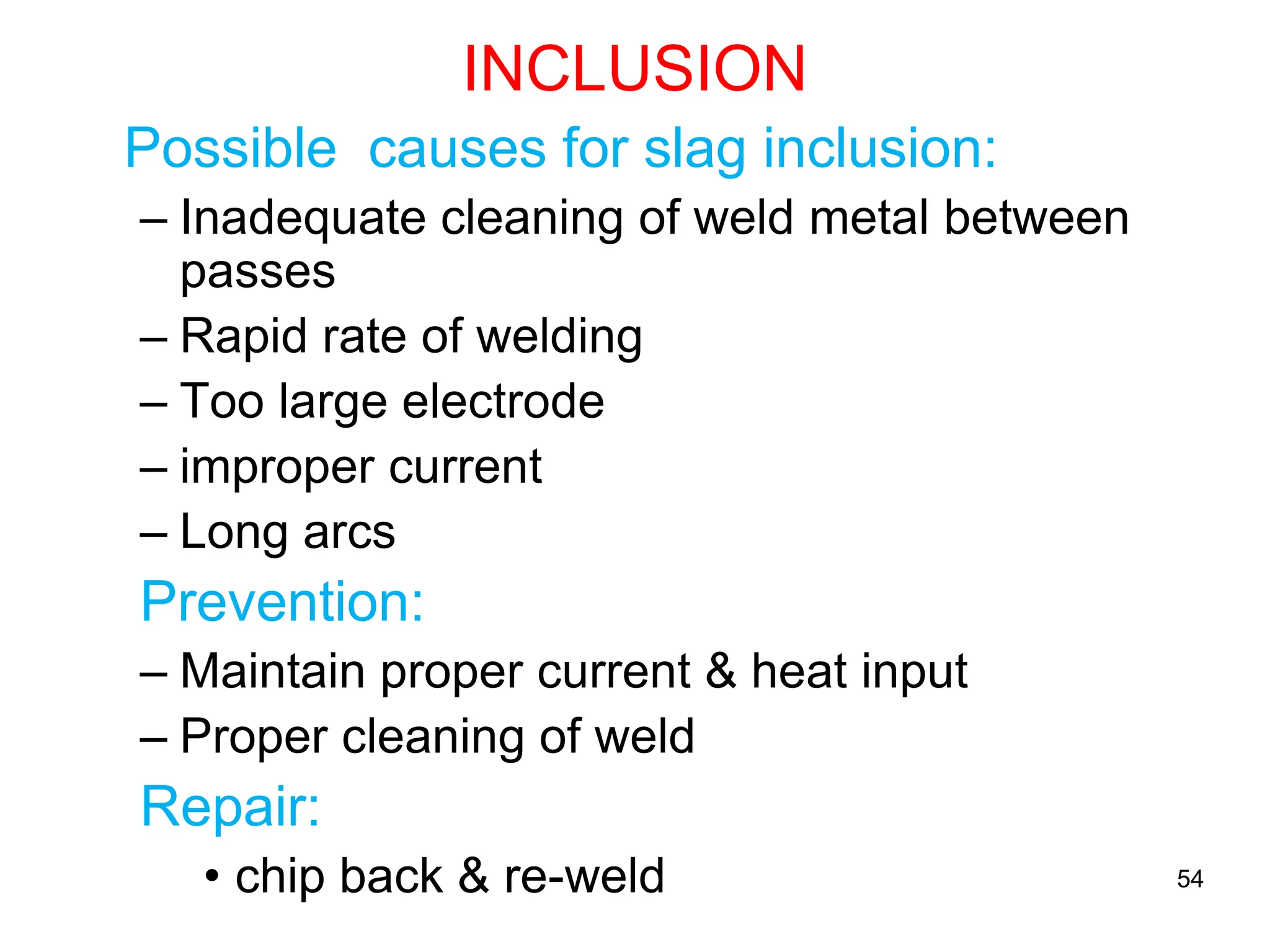 INCLUSION

Possible causes for slag inclusion:

– Inadequate cleaning of weld metal between passes
– Rapid rate of welding
– Too large electrode
– improper current
– Long arcs

Prevention:

– Maintain proper current & heat input
– Proper cleaning of weld

Repair:

• chip back & re-weld

54